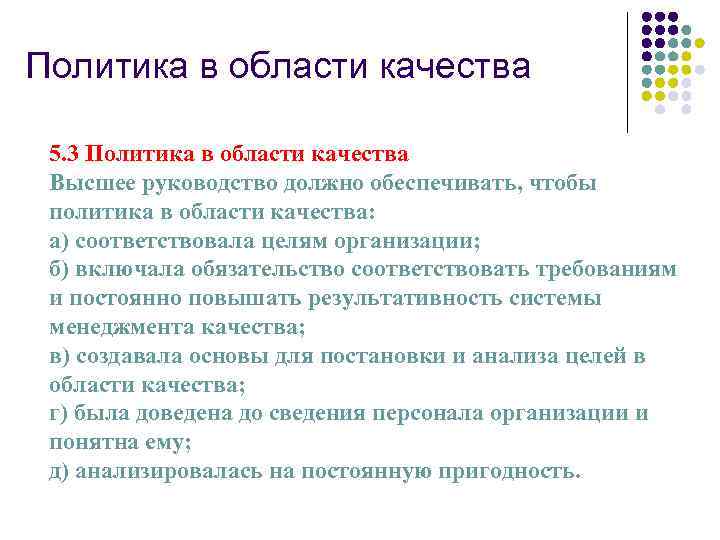 Политика в области качества

5.3 Политика в области качества
Высшее руководство должно обеспечивать, чтобы политика в области качества:
а) соответствовала целям организации;
б) включала обязательство соответствовать требованиям и постоянно повышать результативность системы менеджмента качества;
в) создавала основы для постановки и анализа целей в области качества;
г) была доведена до сведения персонала организации и понятна ему;
д) анализировалась на постоянную пригодность.